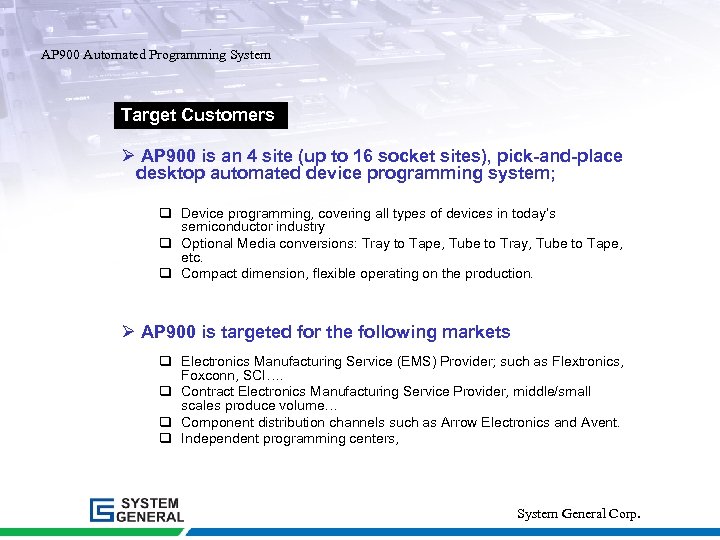 AP900 Automated Programming System

Target Customers

➢ AP900 is an 4 site (up to 16 socket sites), pick-and-place desktop automated device programming system;

❑ Device programming, covering all types of devices in today's semiconductor industry
❑ Optional Media conversions: Tray to Tape, Tube to Tray, Tube to Tape, etc.
❑ Compact dimension, flexible operating on the production.

➢ AP900 is targeted for the following markets

❑ Electronics Manufacturing Service (EMS) Provider; such as Flextronics, Foxconn, SCI….
❑ Contract Electronics Manufacturing Service Provider, middle/small scales produce volume…
❑ Component distribution channels such as Arrow Electronics and Avent.
❑ Independent programming centers,

SYSTEM GENERAL

System General Corp.